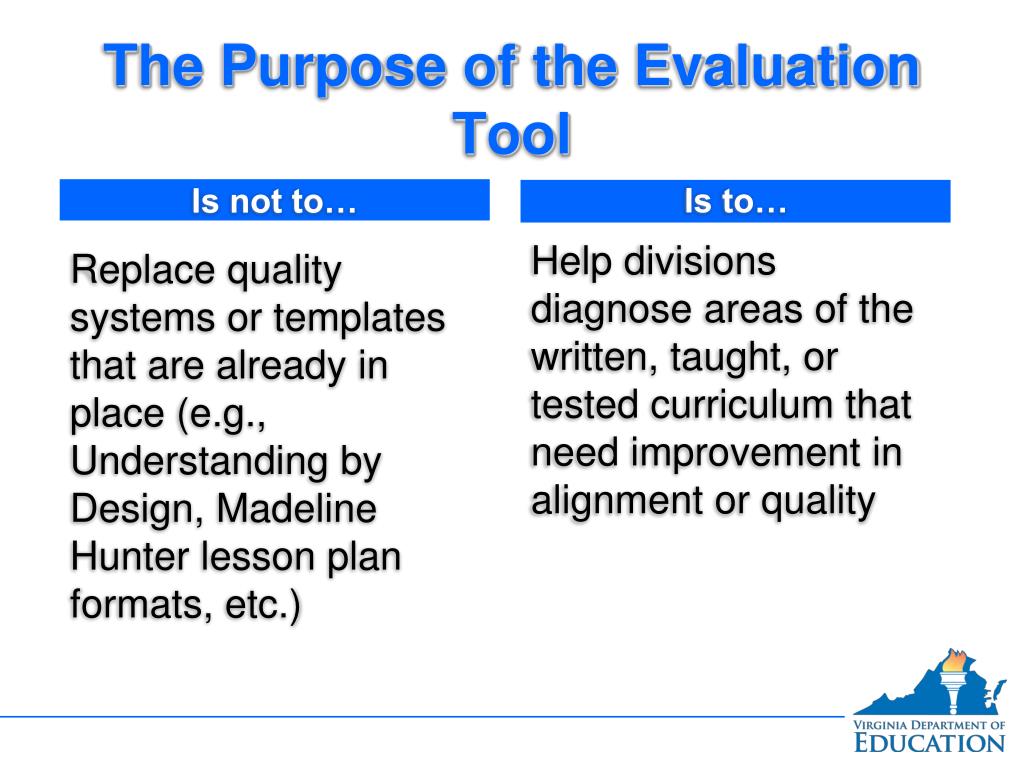 The Purpose of the Evaluation Tool

Is not to…

Replace quality systems or templates that are already in place (e.g., Understanding by Design, Madeline Hunter lesson plan formats, etc.)

Is to…

Help divisions diagnose areas of the written, taught, or tested curriculum that need improvement in alignment or quality

VIRGINIA DEPARTMENT OF EDUCATION